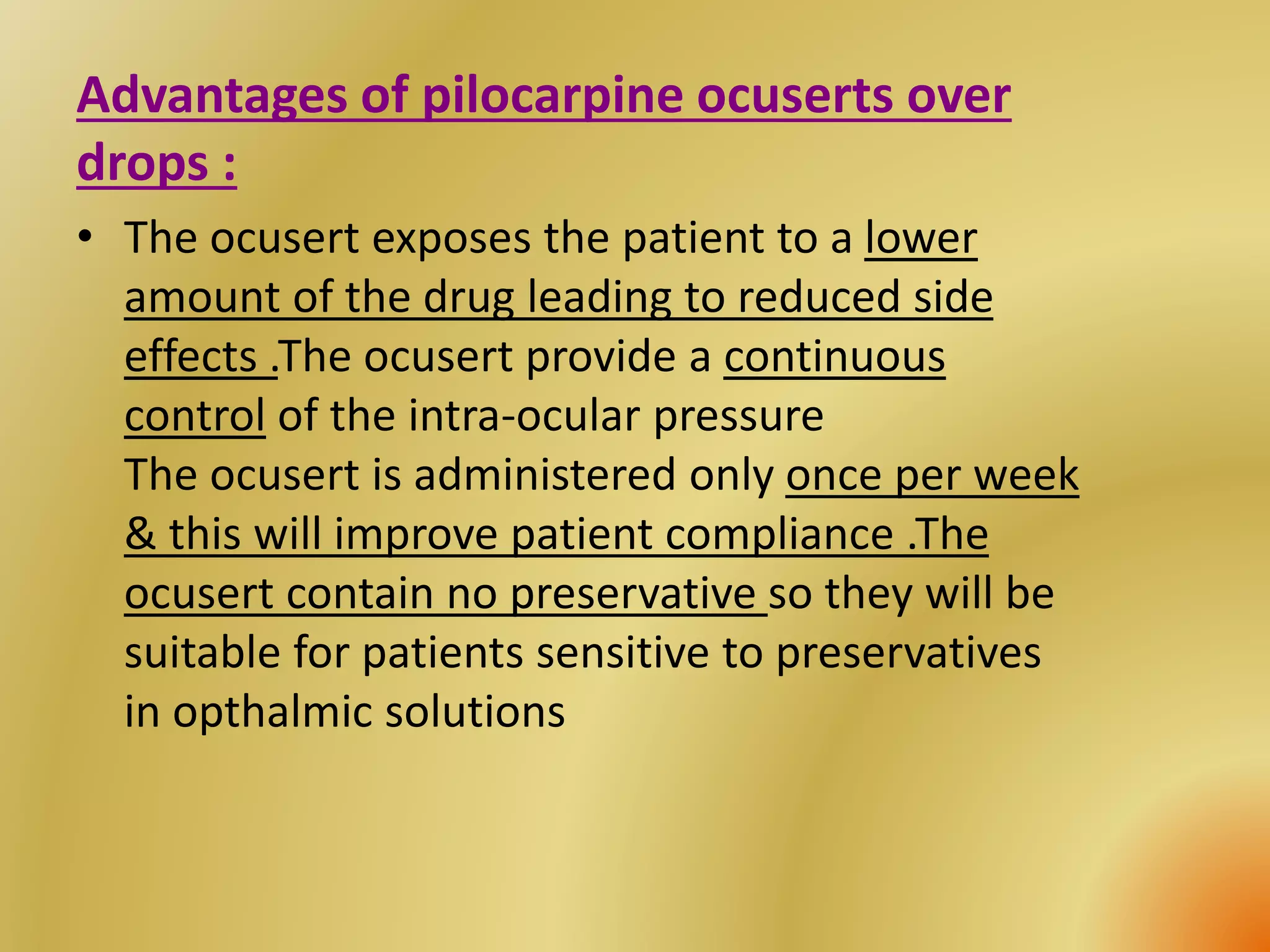 Advantages of pilocarpine ocuserts over drops :

• The ocusert exposes the patient to a lower amount of the drug leading to reduced side effects .The ocusert provide a continuous control of the intra-ocular pressure
The ocusert is administered only once per week & this will improve patient compliance .The ocusert contain no preservative so they will be suitable for patients sensitive to preservatives in opthalmic solutions